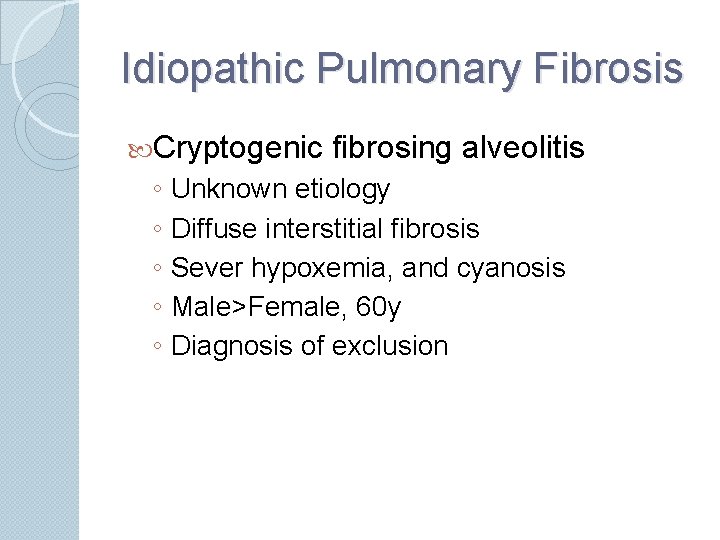 Idiopathic Pulmonary Fibrosis

Cryptogenic fibrosing alveolitis
◦ Unknown etiology
◦ Diffuse interstitial fibrosis
◦ Sever hypoxemia, and cyanosis
◦ Male>Female, 60y
◦ Diagnosis of exclusion